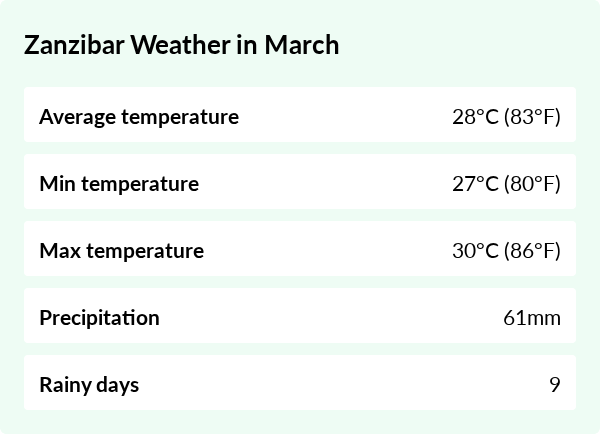 Zanzibar Weather in March

| | |
|---|---|
| Average temperature | 28°C (83°F) |
| Min temperature | 27°C (80°F) |
| Max temperature | 30°C (86°F) |
| Precipitation | 61mm |
| Rainy days | 9 |